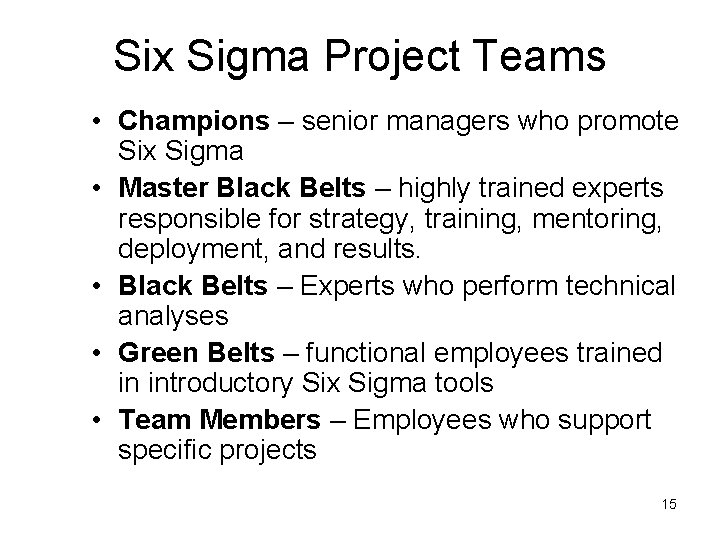 Six Sigma Project Teams

• Champions – senior managers who promote Six Sigma
• Master Black Belts – highly trained experts responsible for strategy, training, mentoring, deployment, and results.
• Black Belts – Experts who perform technical analyses
• Green Belts – functional employees trained in introductory Six Sigma tools
• Team Members – Employees who support specific projects

15